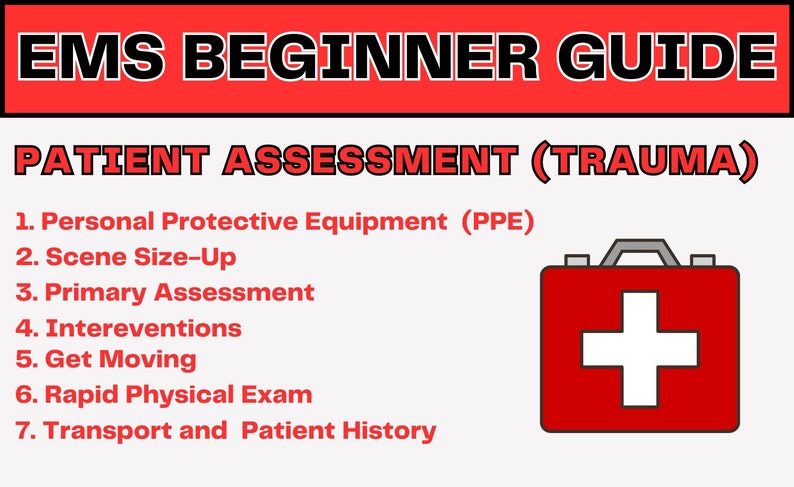 EMS BEGINNER GUIDE

PATIENT ASSESSMENT (TRAUMA)

1. Personal Protective Equipment (PPE)
2. Scene Size-Up
3. Primary Assessment
4. Intereventions
5. Get Moving
6. Rapid Physical Exam
7. Transport and Patient History